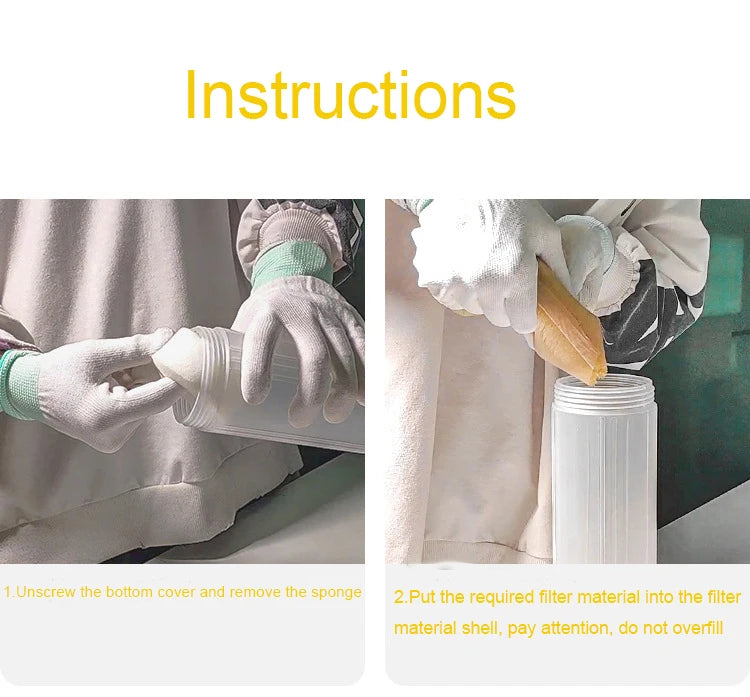 Instructions

1.Unscrew the bottom cover and remove the sponge

2.Put the required filter material into the filter material shell, pay attention, do not overfill